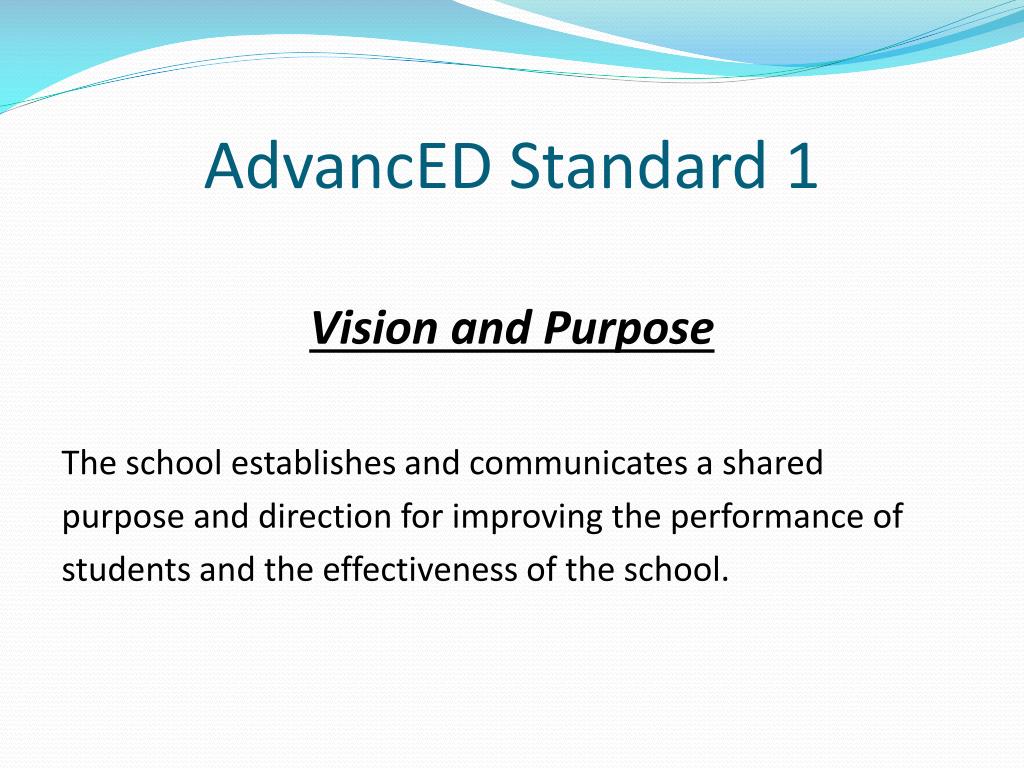 AdvancED Standard 1

Vision and Purpose

The school establishes and communicates a shared purpose and direction for improving the performance of students and the effectiveness of the school.